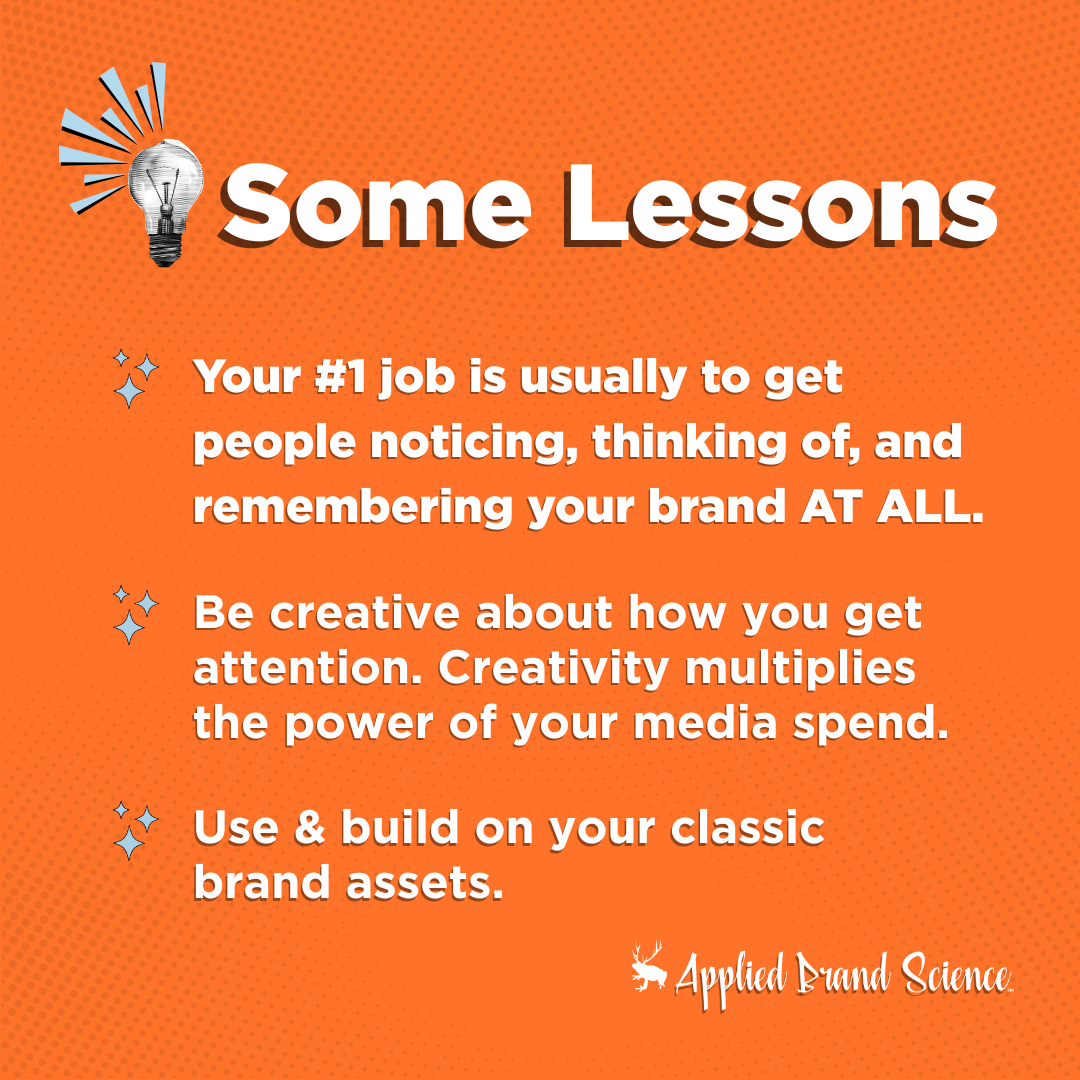 Some Lessons

Your #1 job is usually to get people noticing, thinking of, and remembering your brand AT ALL.

Be creative about how you get attention. Creativity multiplies the power of your media spend.

Use & build on your classic brand assets.

Applied Brand Science